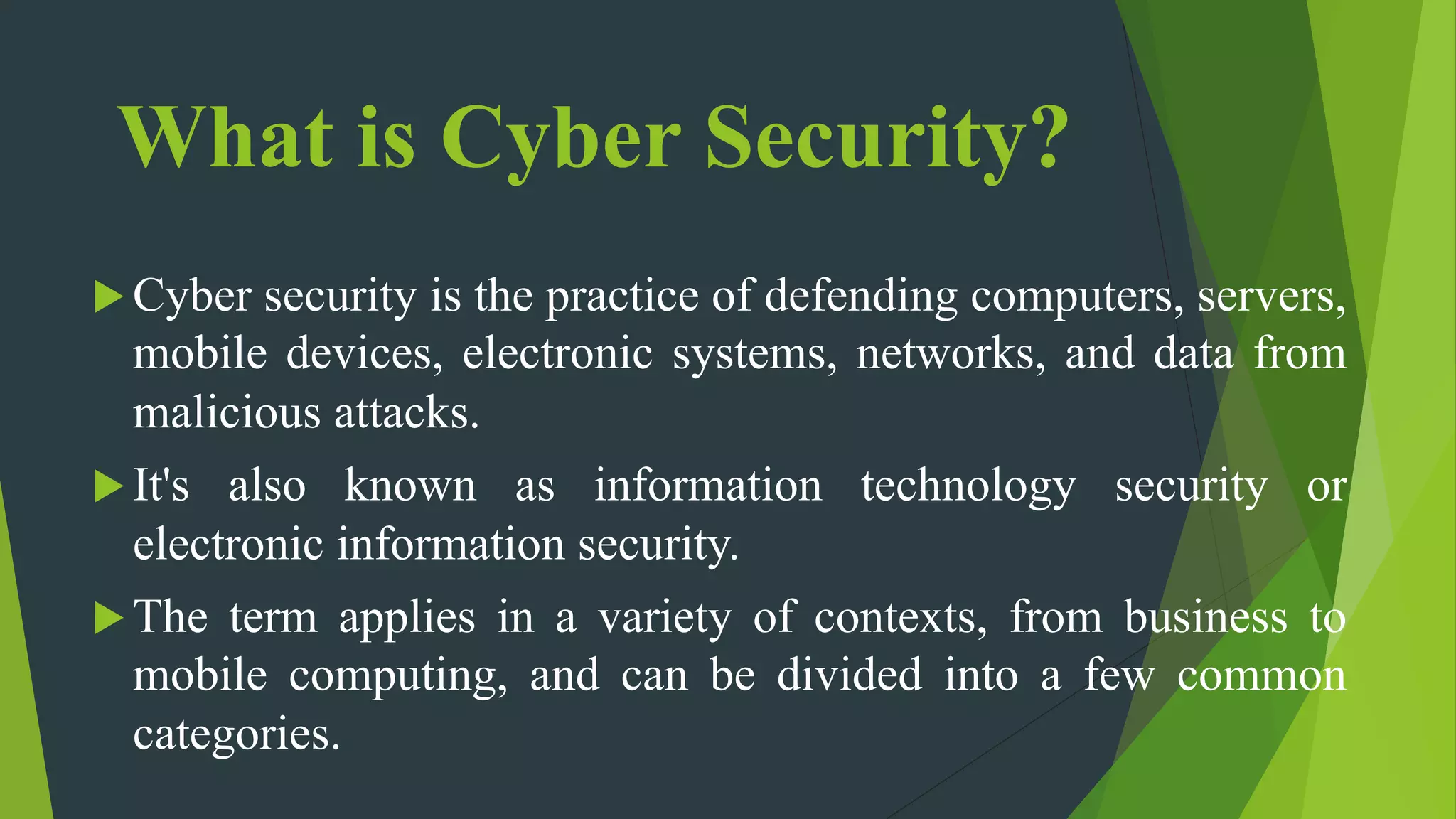 What is Cyber Security?

Cyber security is the practice of defending computers, servers, mobile devices, electronic systems, networks, and data from malicious attacks.

It's also known as information technology security or electronic information security.

The term applies in a variety of contexts, from business to mobile computing, and can be divided into a few common categories.